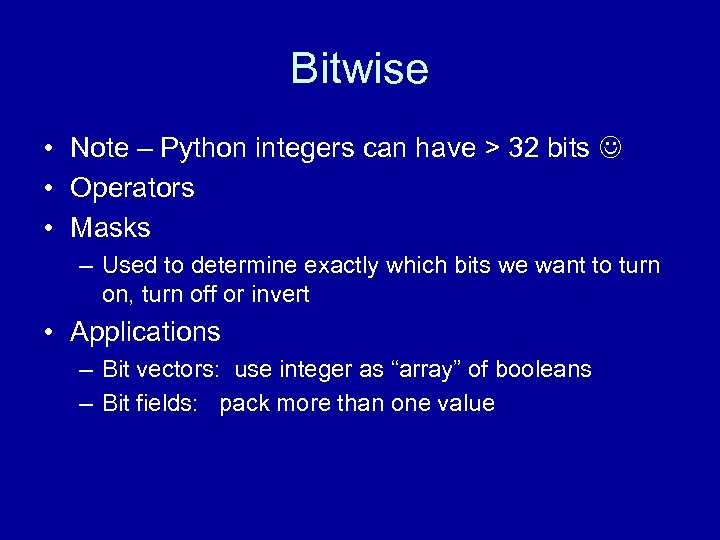 Bitwise

• Note – Python integers can have > 32 bits ☺
• Operators
• Masks
– Used to determine exactly which bits we want to turn on, turn off or invert
• Applications
– Bit vectors: use integer as “array” of booleans
– Bit fields: pack more than one value